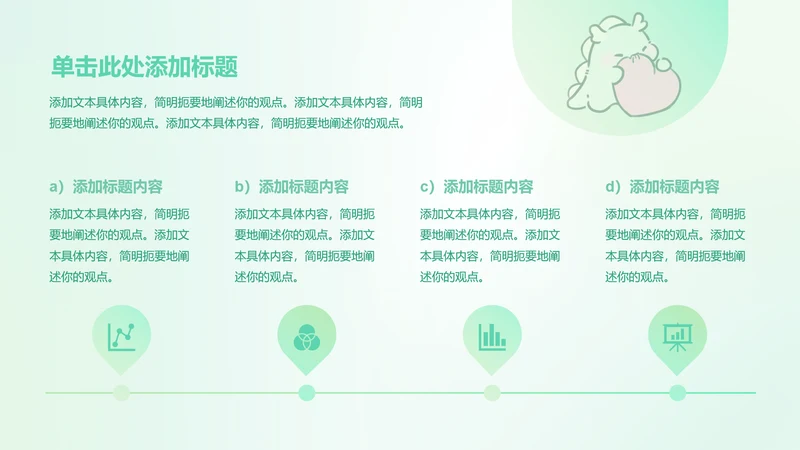 单击此处添加标题

添加文本具体内容，简明扼要地阐述你的观点。添加文本具体内容，简明扼要地阐述你的观点。添加文本具体内容，简明扼要地阐述你的观点。

a）添加标题内容

添加文本具体内容，简明扼要地阐述你的观点。添加文本具体内容，简明扼要地阐述你的观点。

b）添加标题内容

添加文本具体内容，简明扼要地阐述你的观点。添加文本具体内容，简明扼要地阐述你的观点。

c）添加标题内容

添加文本具体内容，简明扼要地阐述你的观点。添加文本具体内容，简明扼要地阐述你的观点。

d）添加标题内容

添加文本具体内容，简明扼要地阐述你的观点。添加文本具体内容，简明扼要地阐述你的观点。